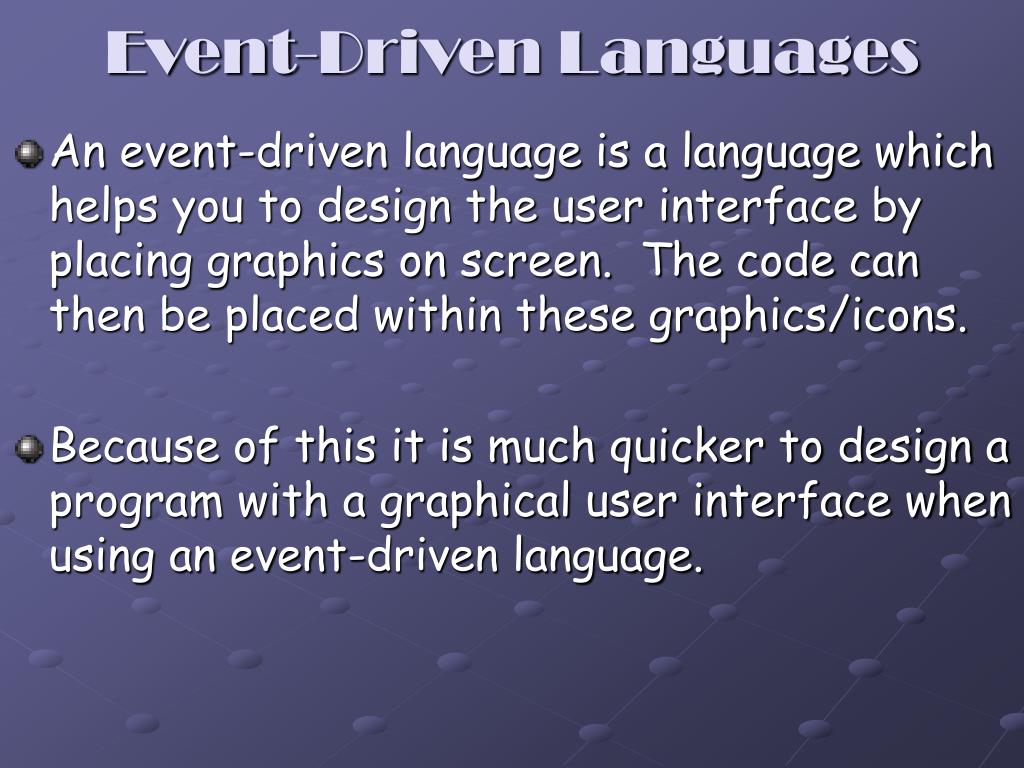 Event-Driven Languages

An event-driven language is a language which helps you to design the user interface by placing graphics on screen. The code can then be placed within these graphics/icons.

Because of this it is much quicker to design a program with a graphical user interface when using an event-driven language.